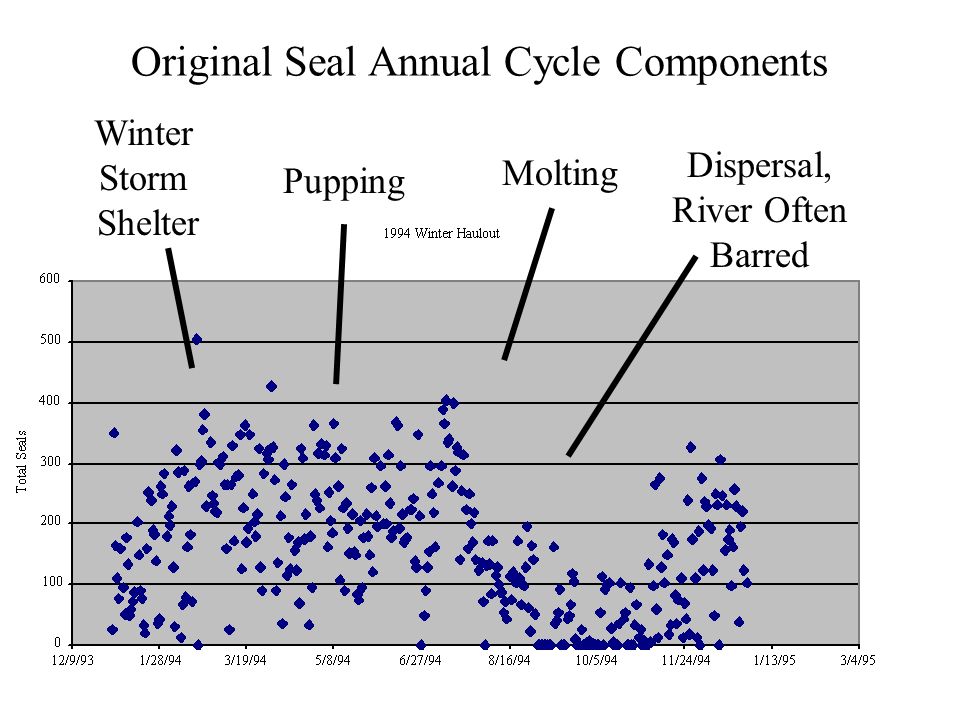 Original Seal Annual Cycle Components

Winter Storm Shelter

Pupping

Molting

Dispersal, River Often Barred

1994 Winter Haulout

Total Seals

600
500
400
300
200
100
0

12/9/93 1/28/94 3/19/94 5/8/94 6/27/94 8/16/94 10/5/94 11/24/94 1/13/95 3/4/95